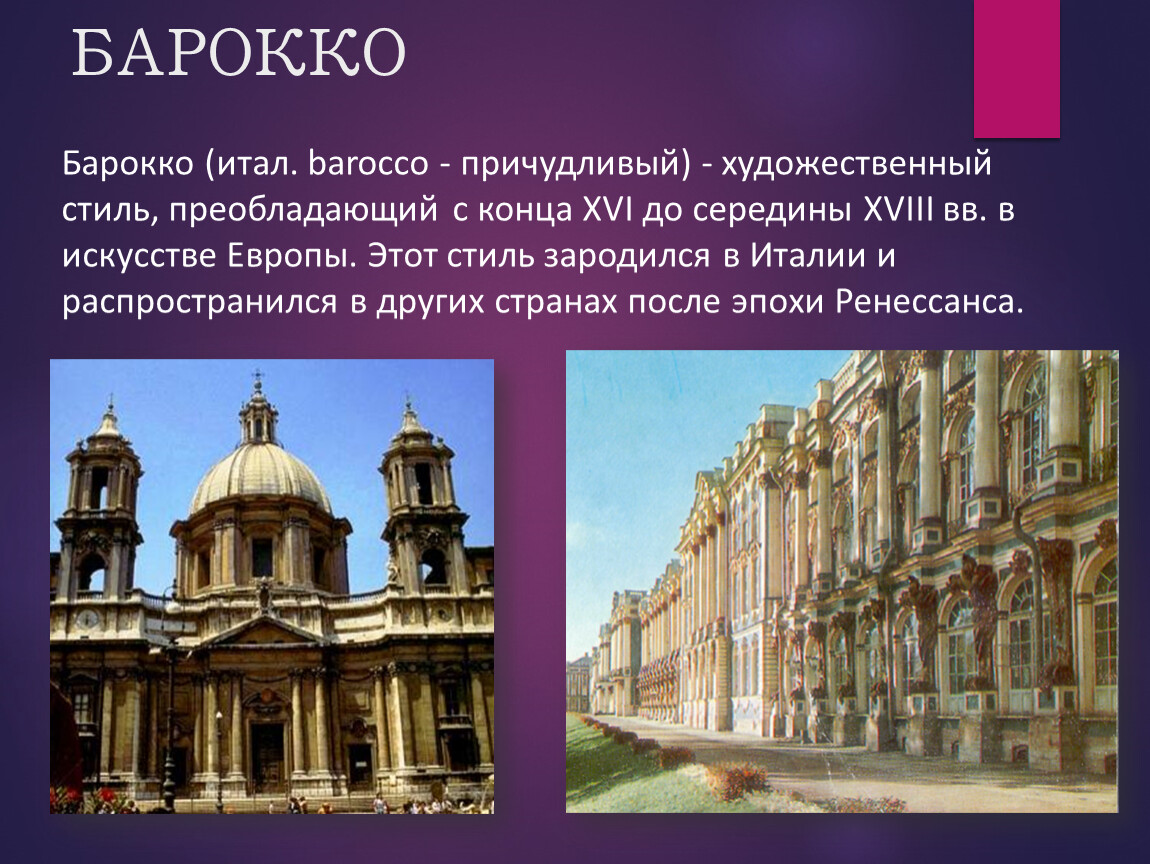 БАРОККО

Барокко (итал. barocco - причудливый) - художественный стиль, преобладающий с конца XVI до середины XVIII вв. в искусстве Европы. Этот стиль зародился в Италии и распространился в других странах после эпохи Ренессанса.